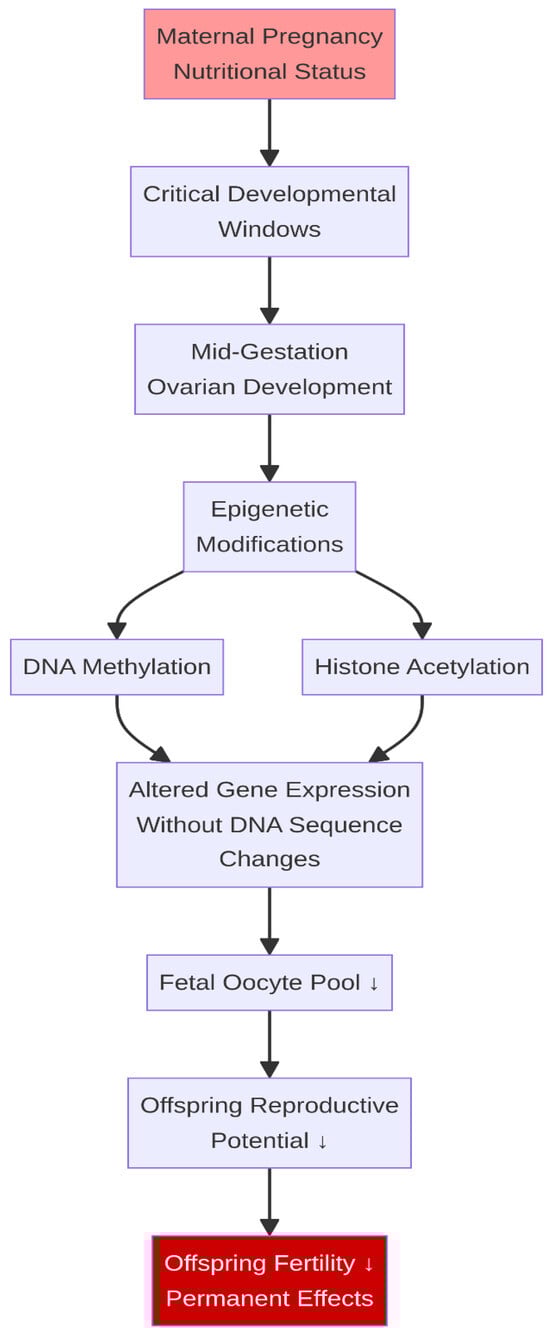 Maternal Pregnancy Nutritional Status

Critical Developmental Windows

Mid-Gestation Ovarian Development

Epigenetic Modifications

DNA Methylation

Histone Acetylation

Altered Gene Expression Without DNA Sequence Changes

Fetal Oocyte Pool ↓

Offspring Reproductive Potential ↓

Offspring Fertility ↓ Permanent Effects